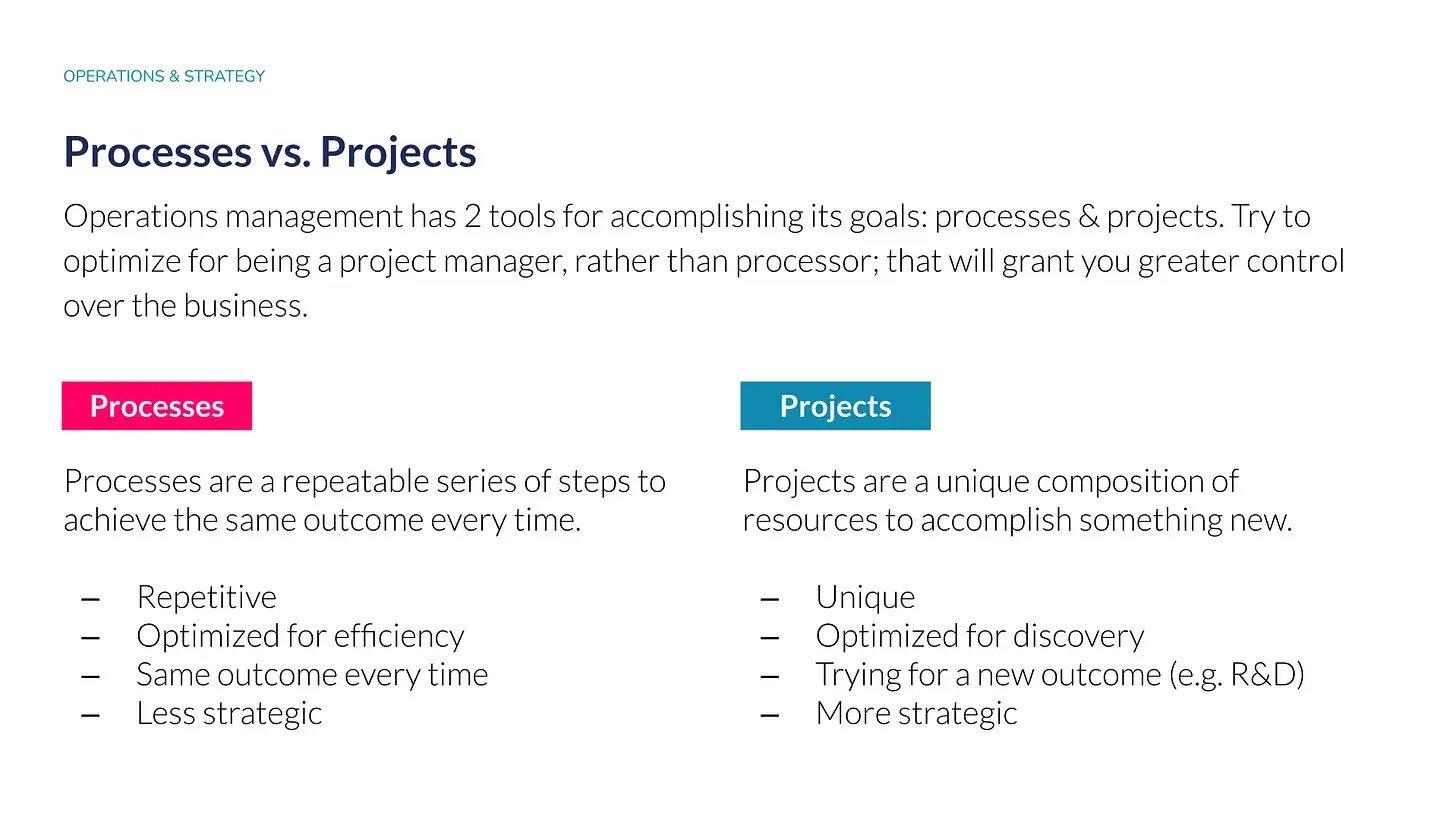 OPERATIONS & STRATEGY

Processes vs. Projects

Operations management has 2 tools for accomplishing its goals: processes & projects. Try to optimize for being a project manager, rather than processor; that will grant you greater control over the business.

Processes

Processes are a repeatable series of steps to achieve the same outcome every time.

– Repetitive
– Optimized for efficiency
– Same outcome every time
– Less strategic

Projects

Projects are a unique composition of resources to accomplish something new.

– Unique
– Optimized for discovery
– Trying for a new outcome (e.g. R&D)
– More strategic